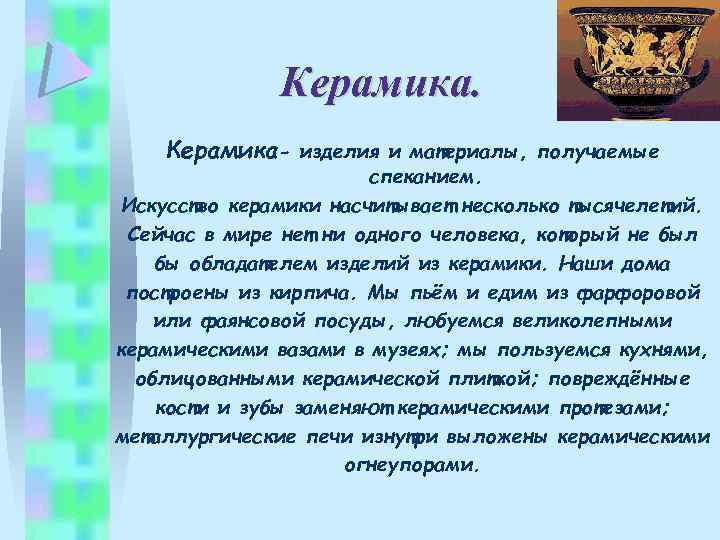 Керамика.

Керамика- изделия и материалы, получаемые спеканием.
Искусство керамики насчитывает несколько тысячелетий. Сейчас в мире нет ни одного человека, который не был бы обладателем изделий из керамики. Наши дома построены из кирпича. Мы пьём и едим из фарфоровой или фаянсовой посуды, любуемся великолепными керамическими вазами в музеях; мы пользуемся кухнями, облицованными керамической плиткой; повреждённые кости и зубы заменяют керамическими протезами; металлургические печи изнутри выложены керамическими огнеупорами.